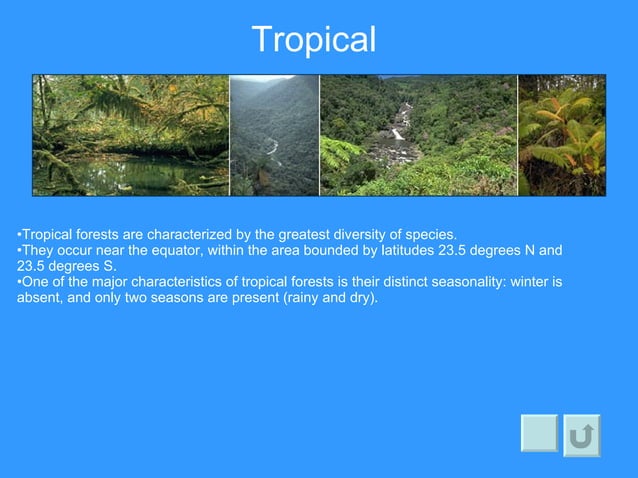 Tropical

•Tropical forests are characterized by the greatest diversity of species.
•They occur near the equator, within the area bounded by latitudes 23.5 degrees N and 23.5 degrees S.
•One of the major characteristics of tropical forests is their distinct seasonality: winter is absent, and only two seasons are present (rainy and dry).